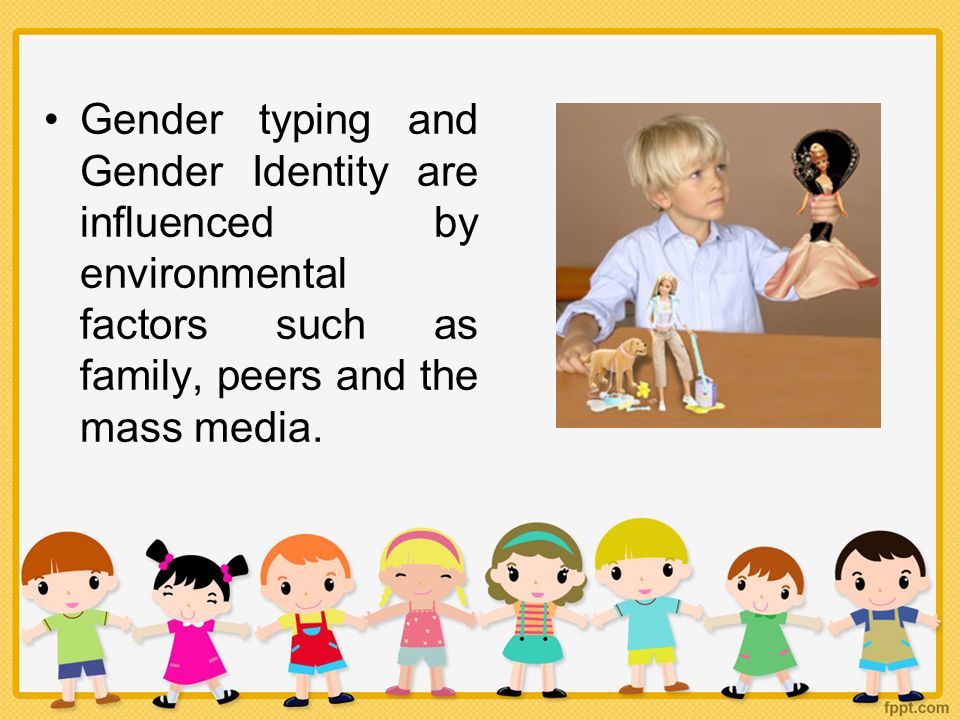 • Gender typing and Gender Identity are influenced by environmental factors such as family, peers and the mass media.

fppt.com